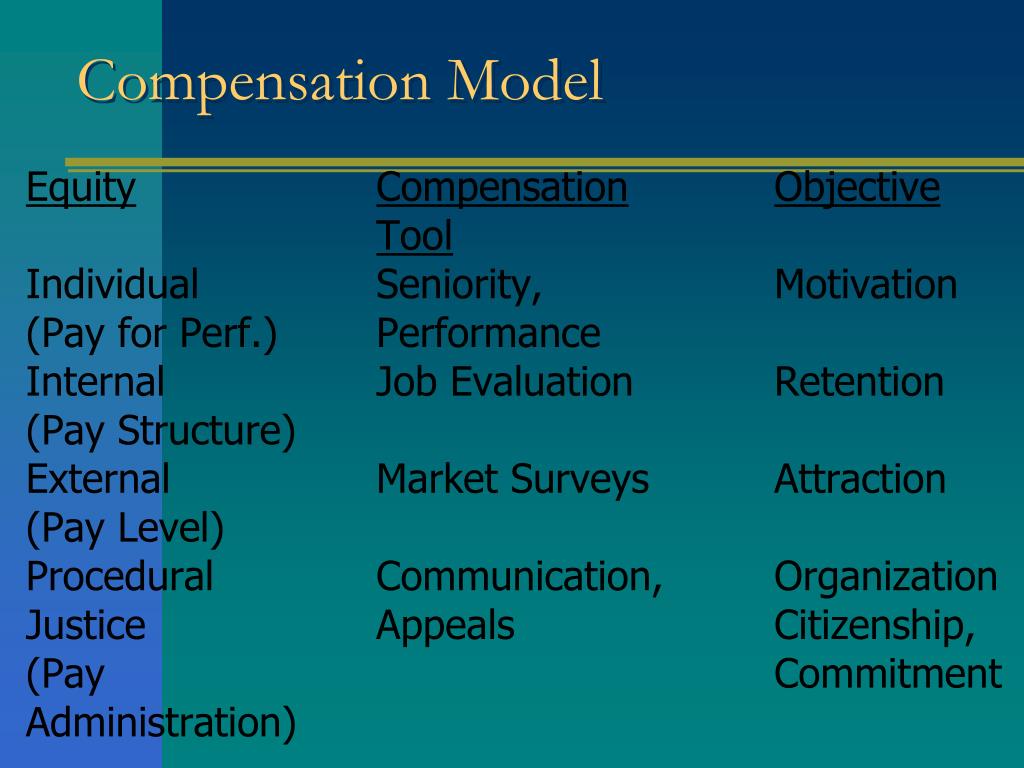 Compensation Model

| Equity | Compensation Tool | Objective |
|---|---|---|
| Individual (Pay for Perf.) | Seniority, Performance | Motivation |
| Internal (Pay Structure) | Job Evaluation | Retention |
| External (Pay Level) | Market Surveys | Attraction |
| Procedural Justice (Pay Administration) | Communication, Appeals | Organization Citizenship, Commitment |